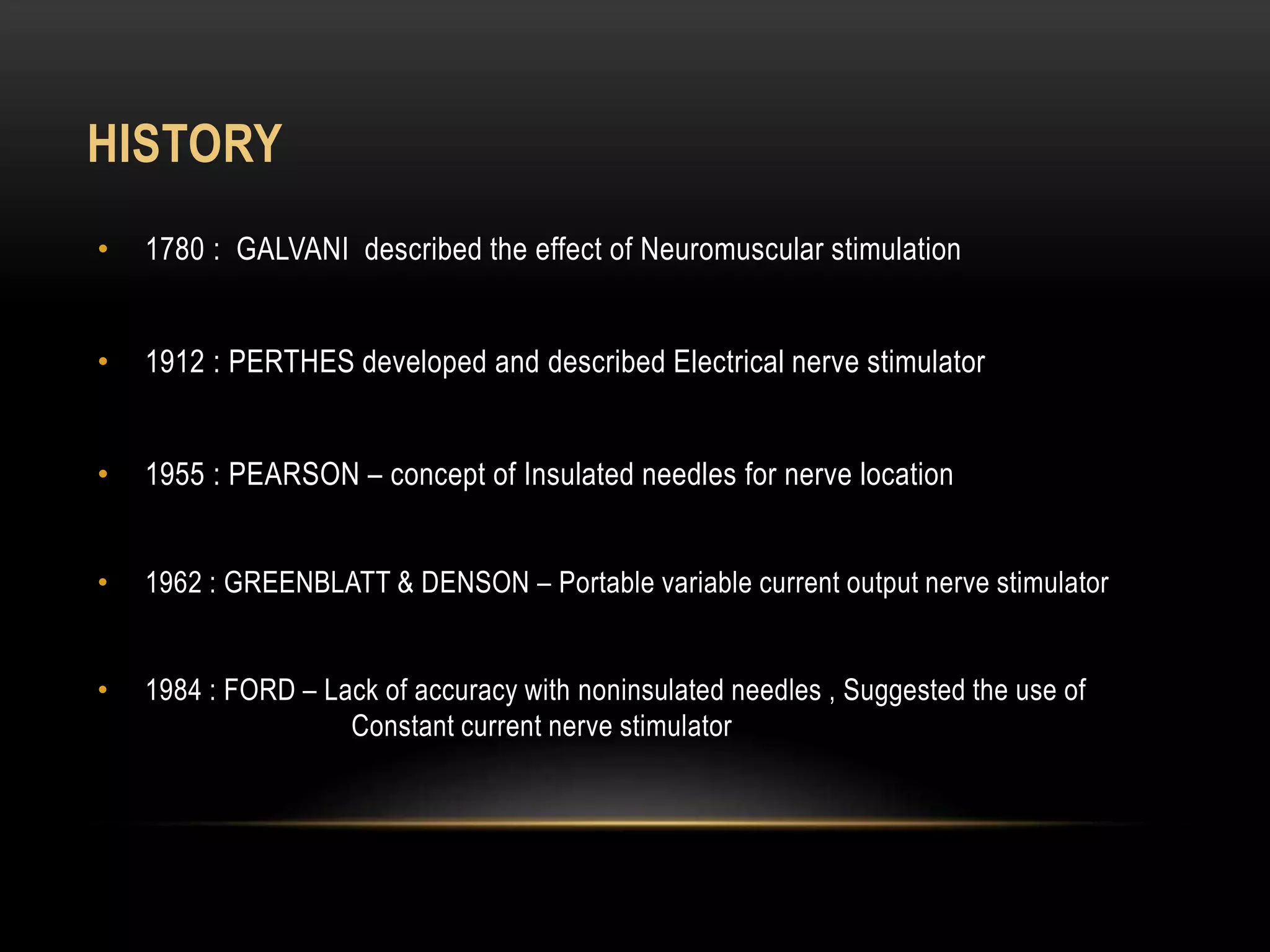 HISTORY

• 1780 : GALVANI described the effect of Neuromuscular stimulation

• 1912 : PERTHES developed and described Electrical nerve stimulator

• 1955 : PEARSON – concept of Insulated needles for nerve location

• 1962 : GREENBLATT & DENSON – Portable variable current output nerve stimulator

• 1984 : FORD – Lack of accuracy with noninsulated needles , Suggested the use of Constant current nerve stimulator